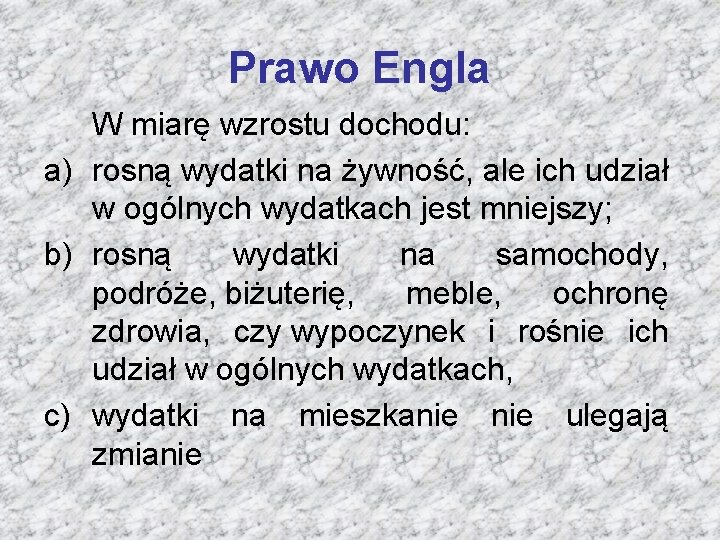 Prawo Engla

W miarę wzrostu dochodu:

a) rosną wydatki na żywność, ale ich udział w ogólnych wydatkach jest mniejszy;

b) rosną wydatki na samochody, podróże, biżuterię, meble, ochronę zdrowia, czy wypoczynek i rośnie ich udział w ogólnych wydatkach,

c) wydatki na mieszkanie nie ulegają zmianie